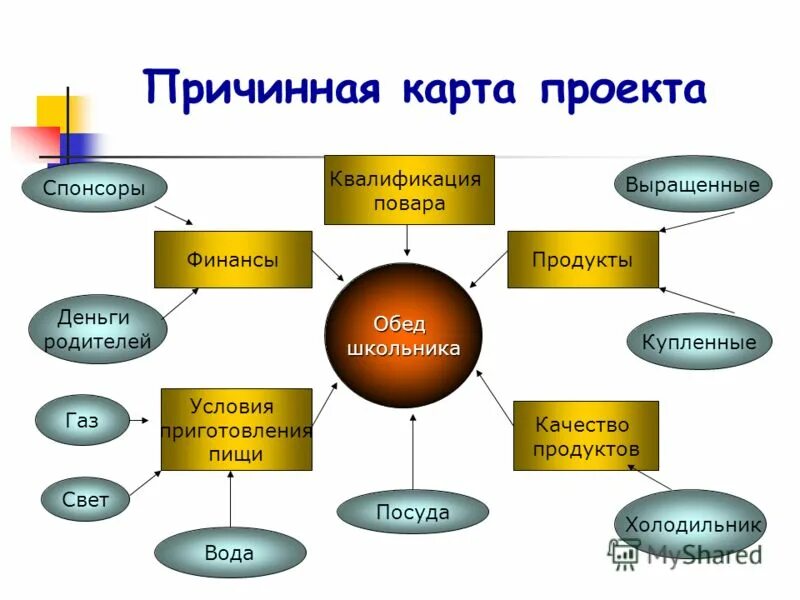 Причинная карта проекта

Спонсоры

Квалификация повара

Выращенные

Финансы

Продукты

Деньги родителей

Обед школьника

Купленные

Газ

Условия приготовления пищи

Качество продуктов

Свет

Посуда

Холодильник

Вода

MyShared